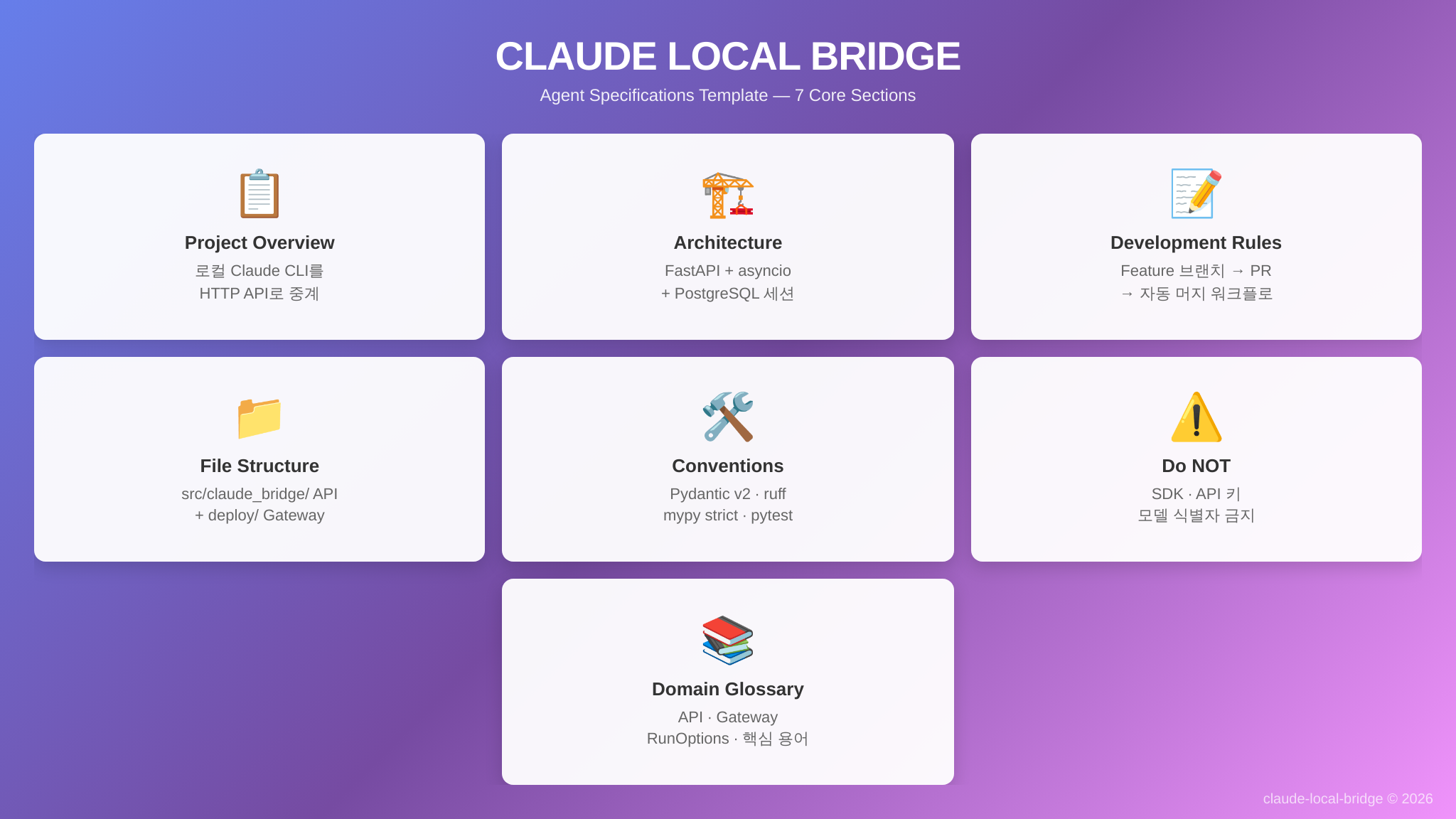 CLAUDE LOCAL BRIDGE

Agent Specifications Template — 7 Core Sections

Project Overview

로컬 Claude CLI를
HTTP API로 중계

Architecture

FastAPI + asyncio
+ PostgreSQL 세션

Development Rules

Feature 브랜치 → PR
→ 자동 머지 워크플로

File Structure

src/claude_bridge/ API
+ deploy/ Gateway

Conventions

Pydantic v2 · ruff
mypy strict · pytest

Do NOT

SDK · API 키
모델 식별자 금지

Domain Glossary

API · Gateway
RunOptions · 핵심 용어

claude-local-bridge © 2026